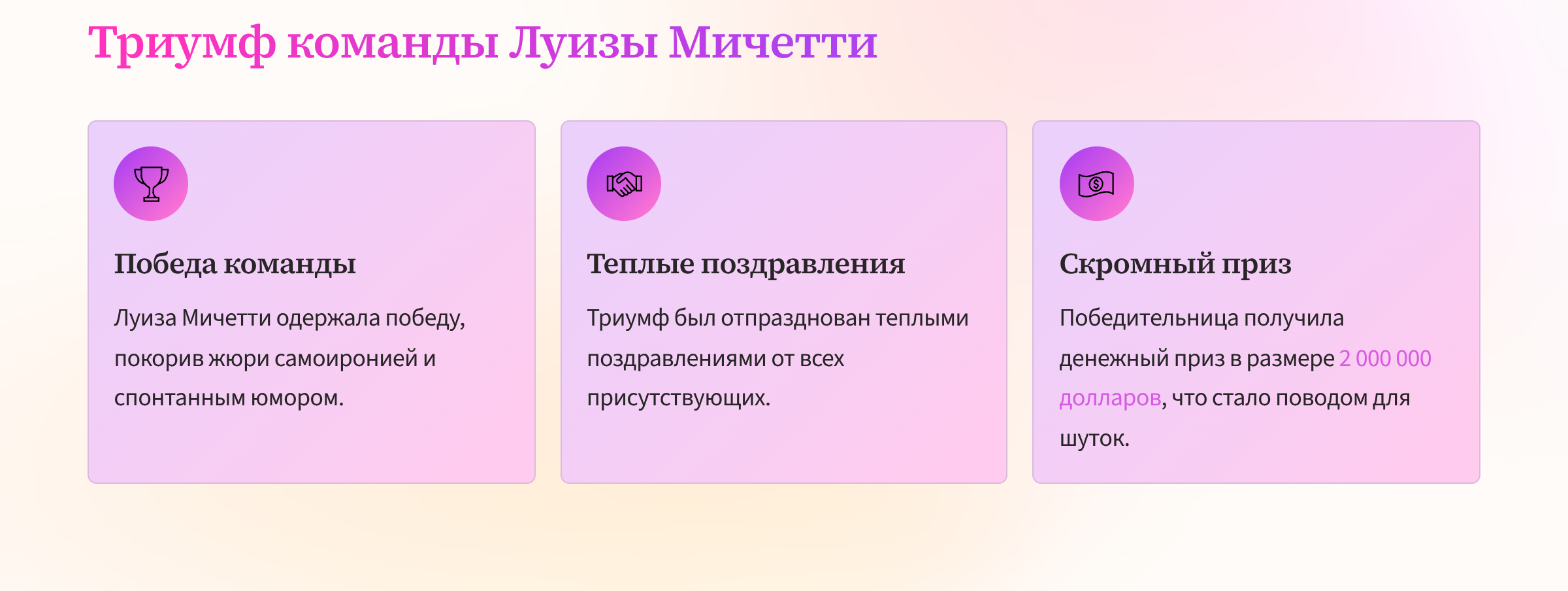 Триумф команды Луизы Мичетти

Победа команды

Луиза Мичетти одержала победу, покорив жюри самоиронией и спонтанным юмором.

Теплые поздравления

Триумф был отпразднован теплыми поздравлениями от всех присутствующих.

Скромный приз

Победительница получила денежный приз в размере 2 000 000 долларов, что стало поводом для шуток.